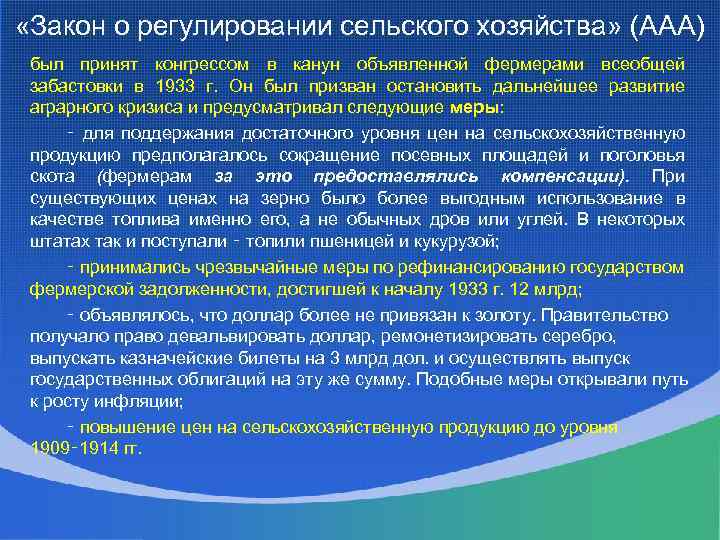 «Закон о регулировании сельского хозяйства» (ААА)

был принят конгрессом в канун объявленной фермерами всеобщей забастовки в 1933 г. Он был призван остановить дальнейшее развитие аграрного кризиса и предусматривал следующие меры:

- для поддержания достаточного уровня цен на сельскохозяйственную продукцию предполагалось сокращение посевных площадей и поголовья скота (фермерам за это предоставлялись компенсации). При существующих ценах на зерно было более выгодным использование в качестве топлива именно его, а не обычных дров или углей. В некоторых штатах так и поступали - топили пшеницей и кукурузой;

- принимались чрезвычайные меры по рефинансированию государством фермерской задолженности, достигшей к началу 1933 г. 12 млрд;

- объявлялось, что доллар более не привязан к золоту. Правительство получало право девальвировать доллар, ремонетизировать серебро, выпускать казначейские билеты на 3 млрд дол. и осуществлять выпуск государственных облигаций на эту же сумму. Подобные меры открывали путь к росту инфляции;

- повышение цен на сельскохозяйственную продукцию до уровня 1909-1914 гг.